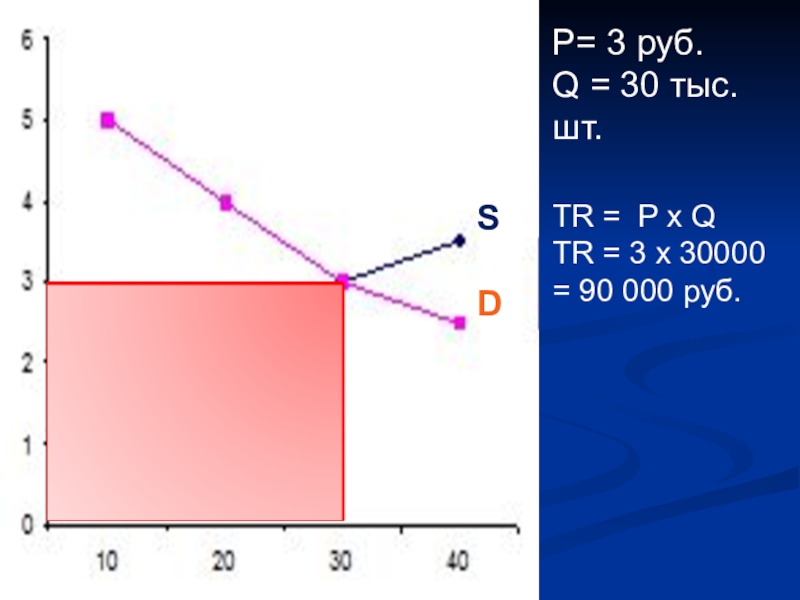 6
5
4
3
2
1
0
10
20
30
40
S
D

P= 3 руб.
Q = 30 тыс. шт.

TR = P x Q
TR = 3 x 30000 = 90 000 руб.